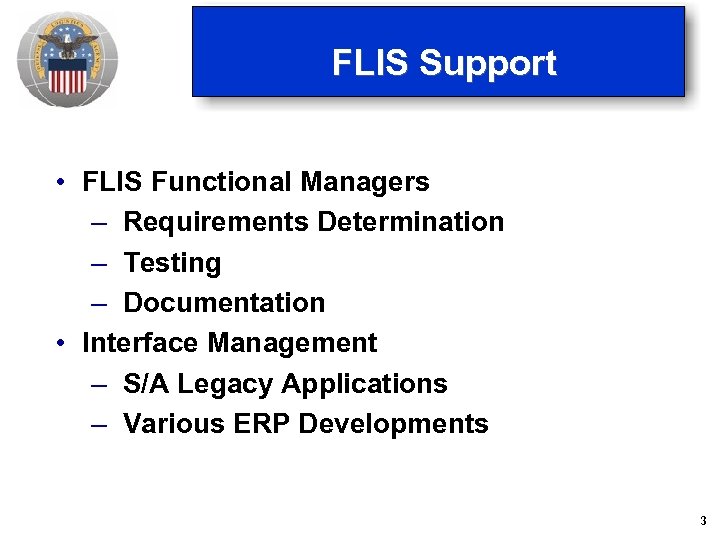 FLIS Support

• FLIS Functional Managers
– Requirements Determination
– Testing
– Documentation
• Interface Management
– S/A Legacy Applications
– Various ERP Developments

3